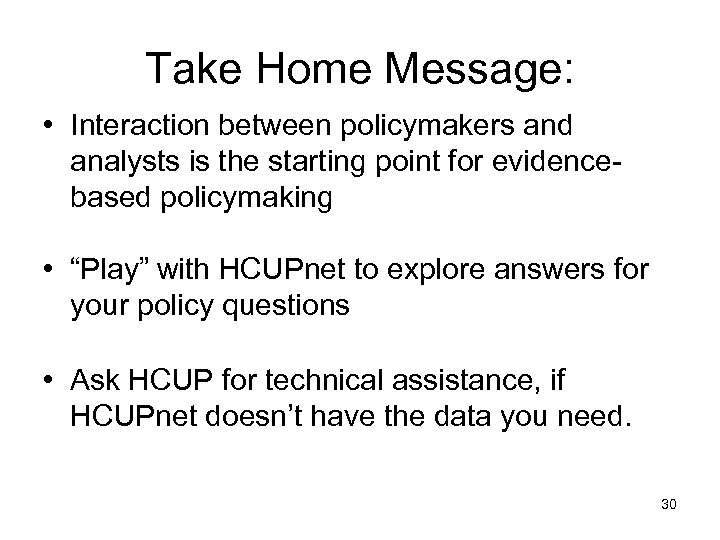 Take Home Message:

• Interaction between policymakers and analysts is the starting point for evidence-based policymaking

• “Play” with HCUPnet to explore answers for your policy questions

• Ask HCUP for technical assistance, if HCUPnet doesn’t have the data you need.

30